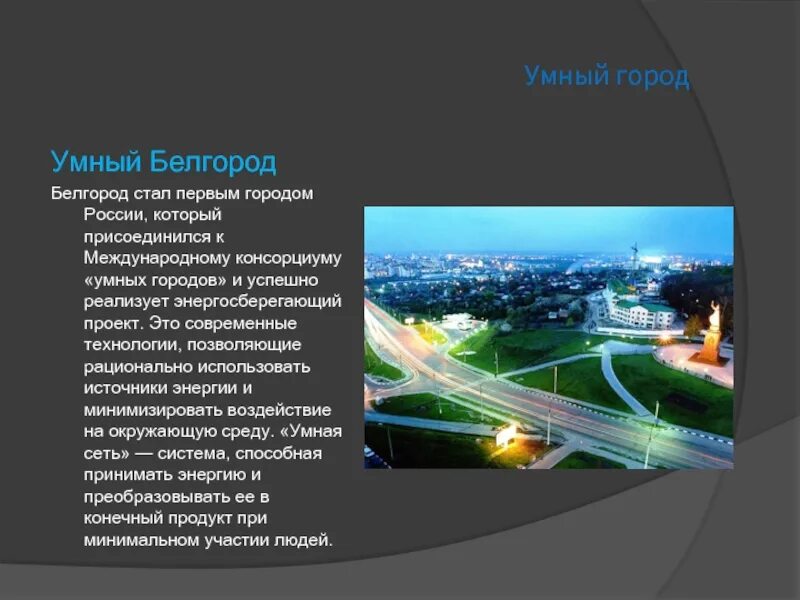 Умный город

Умный Белгород

Белгород стал первым городом России, который присоединился к Международному консорциуму «умных городов» и успешно реализует энергосберегающий проект. Это современные технологии, позволяющие рационально использовать источники энергии и минимизировать воздействие на окружающую среду. «Умная сеть» — система, способная принимать энергию и преобразовывать ее в конечный продукт при минимальном участии людей.